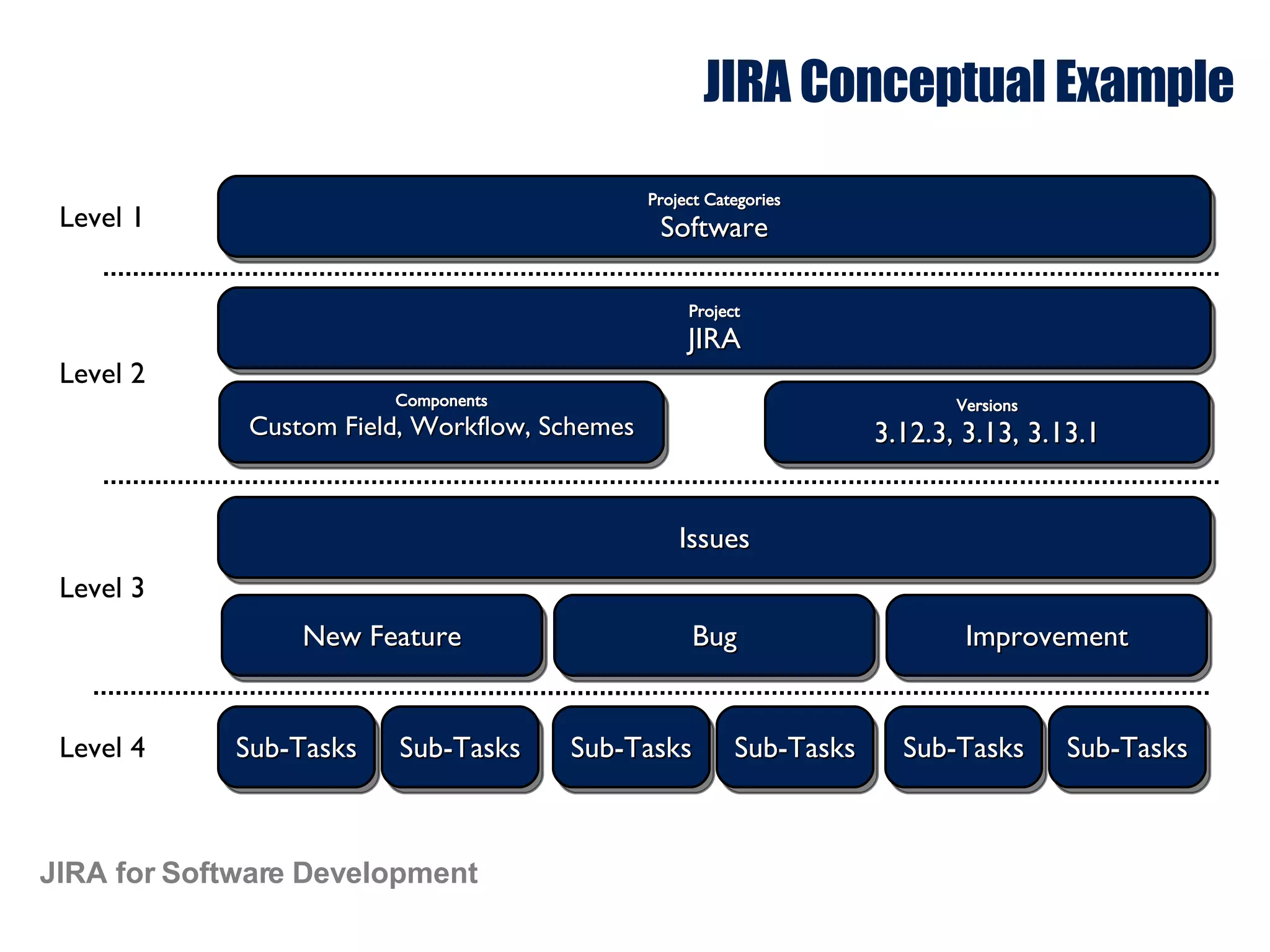 JIRA Conceptual Example

Level 1

Project Categories
Software

Level 2

Project
JIRA

Components
Custom Field, Workflow, Schemes

Versions
3.12.3, 3.13, 3.13.1

Level 3

Issues

New Feature

Bug

Improvement

Level 4

Sub-Tasks

Sub-Tasks

Sub-Tasks

Sub-Tasks

Sub-Tasks

Sub-Tasks

JIRA for Software Development